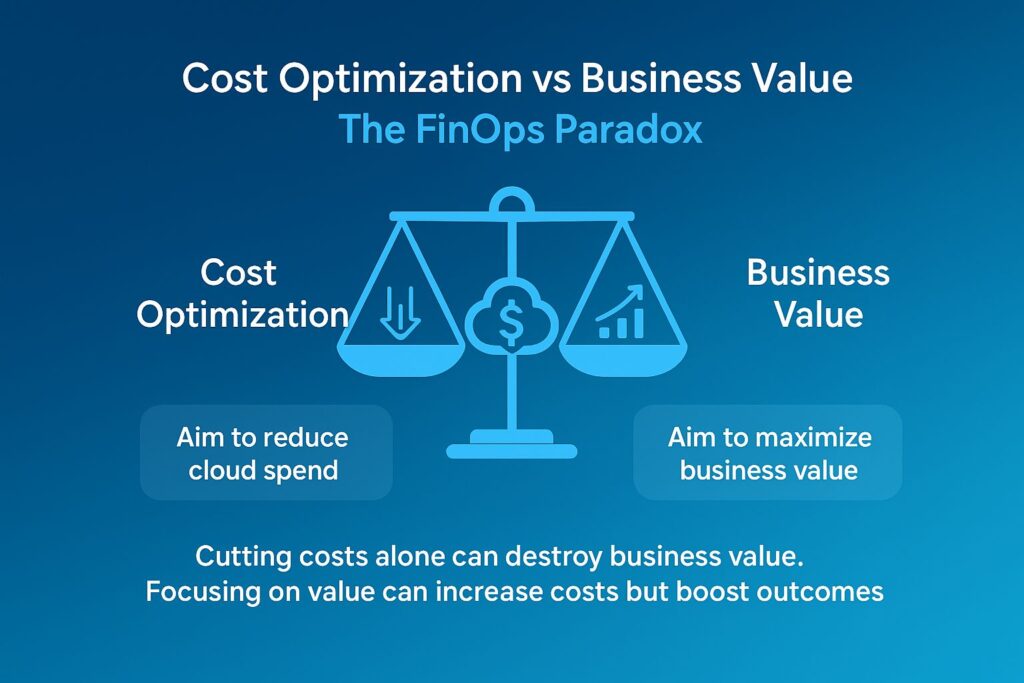 Cost Optimization vs Business Value
The FinOps Paradox

Cost Optimization

$

Business Value

Aim to reduce cloud spend

Aim to maximize business value

Cutting costs alone can destroy business value.
Focusing on value can increase costs but boost outcomes